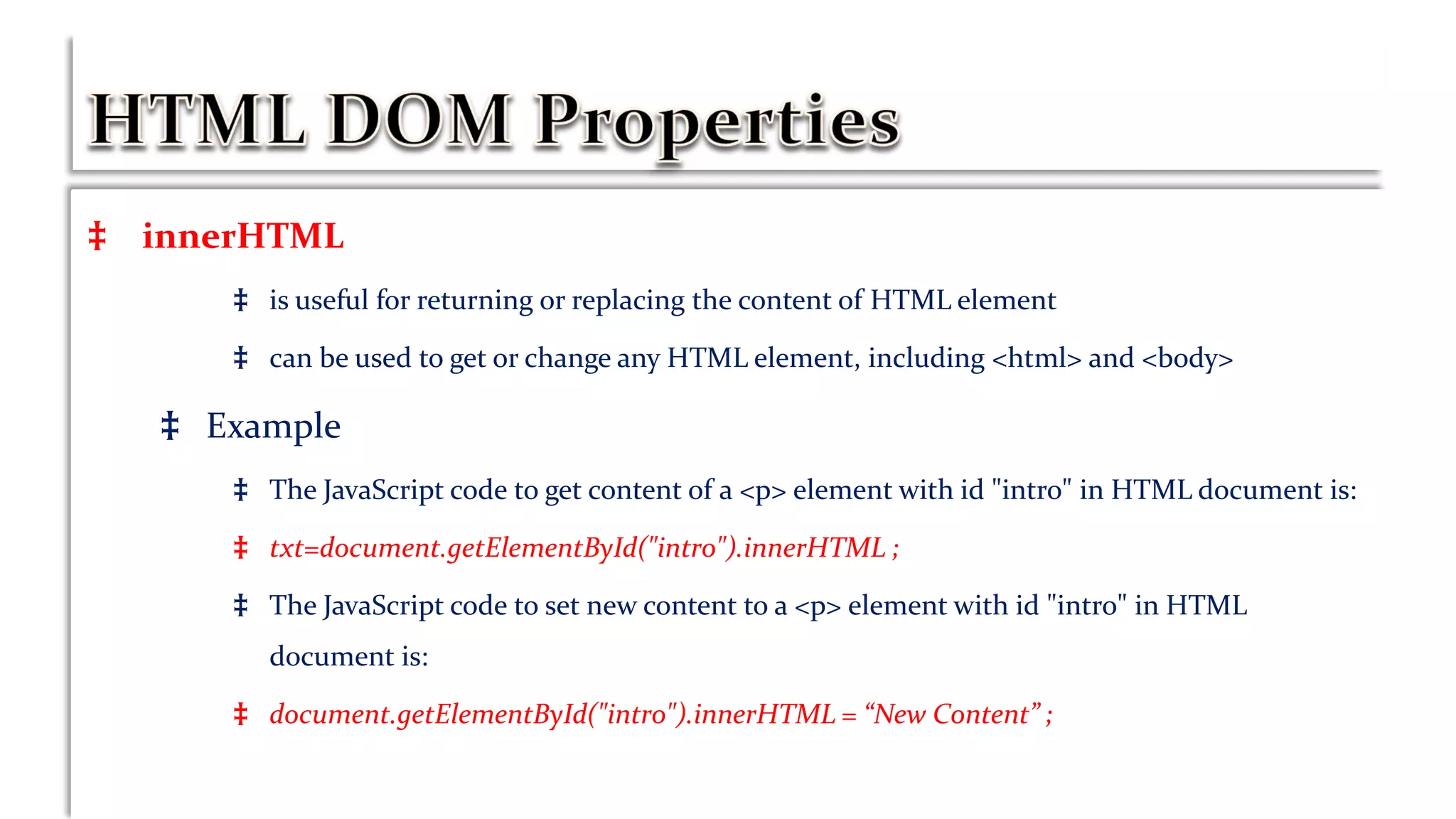 HTML DOM Properties

‡ innerHTML

‡ is useful for returning or replacing the content of HTML element

‡ can be used to get or change any HTML element, including <html> and <body>

‡ Example

‡ The JavaScript code to get content of a <p> element with id "intro" in HTML document is:

‡ txt=document.getElementById("intro").innerHTML ;

‡ The JavaScript code to set new content to a <p> element with id "intro" in HTML document is:

‡ document.getElementById("intro").innerHTML = “New Content” ;